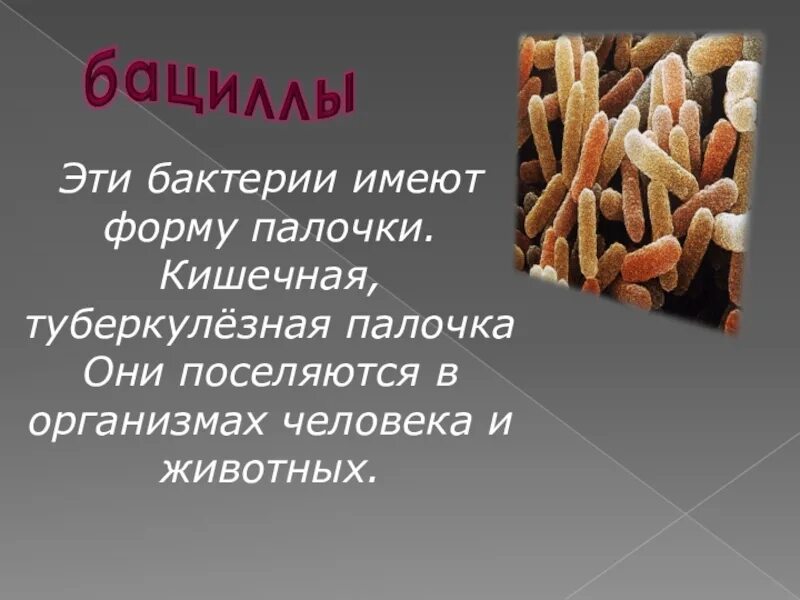 бациллы

Эти бактерии имеют форму палочки. Кишечная, туберкулёзная палочка Они поселяются в организмах человека и животных.